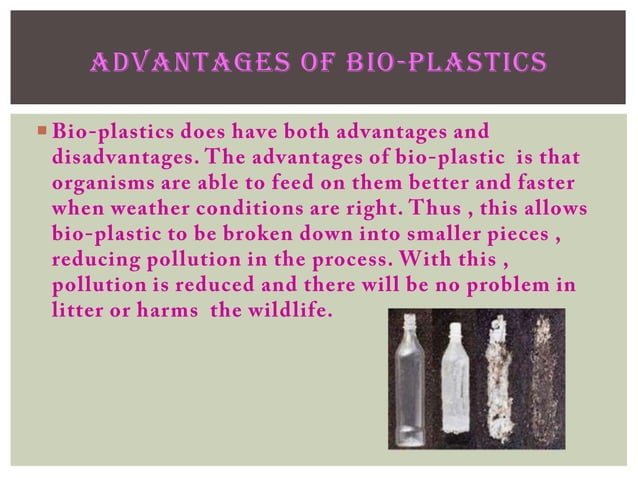 ADVANTAGES OF BIO-PLASTICS

Bio-plastics does have both advantages and disadvantages. The advantages of bio-plastic is that organisms are able to feed on them better and faster when weather conditions are right. Thus , this allows bio-plastic to be broken down into smaller pieces , reducing pollution in the process. With this , pollution is reduced and there will be no problem in litter or harms the wildlife.